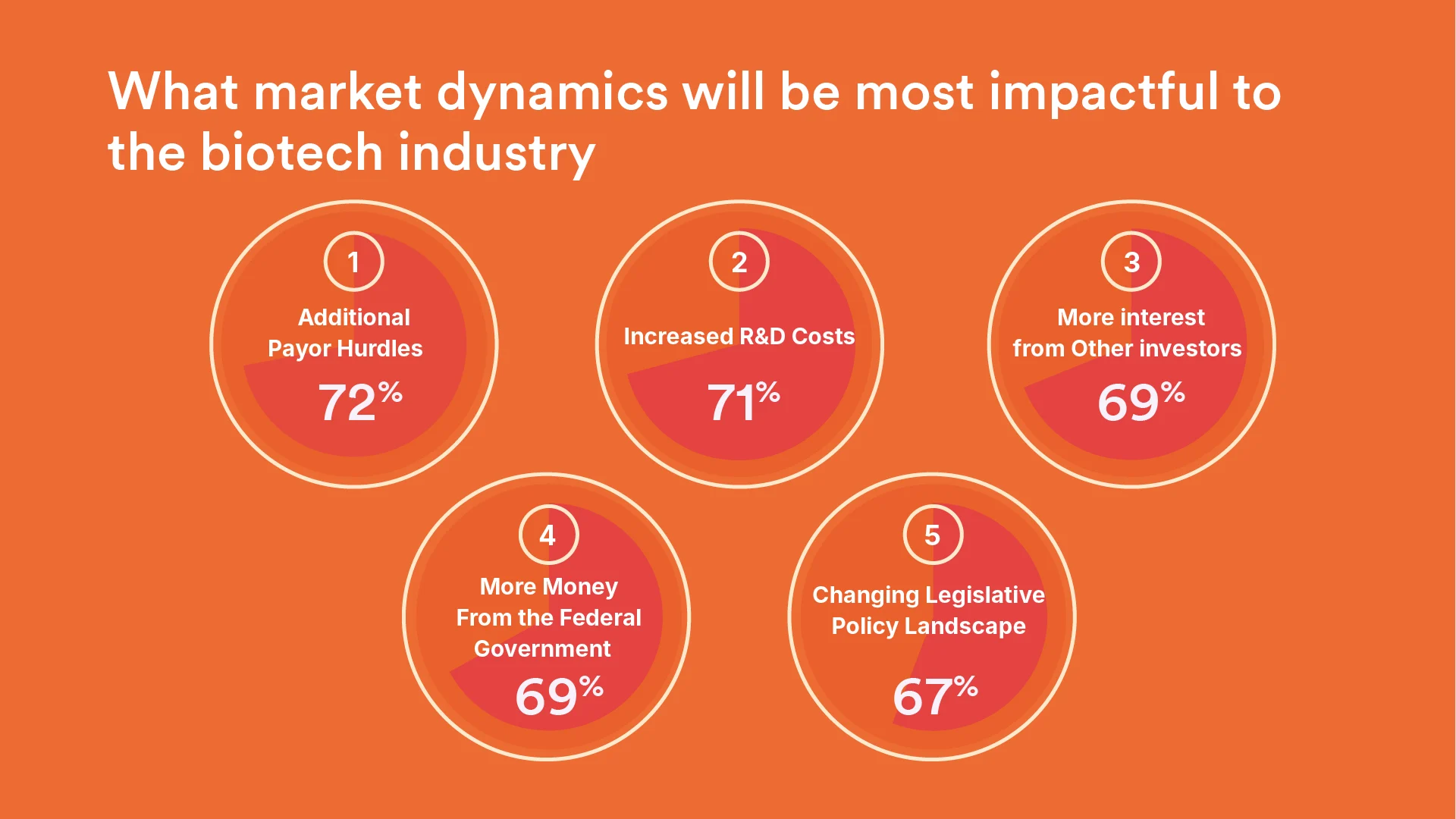 What market dynamics will be most impactful to the biotech industry

1
Additional Payor Hurdles
72%

2
Increased R&D Costs
71%

3
More interest from Other investors
69%

4
More Money From the Federal Government
69%

5
Changing Legislative Policy Landscape
67%